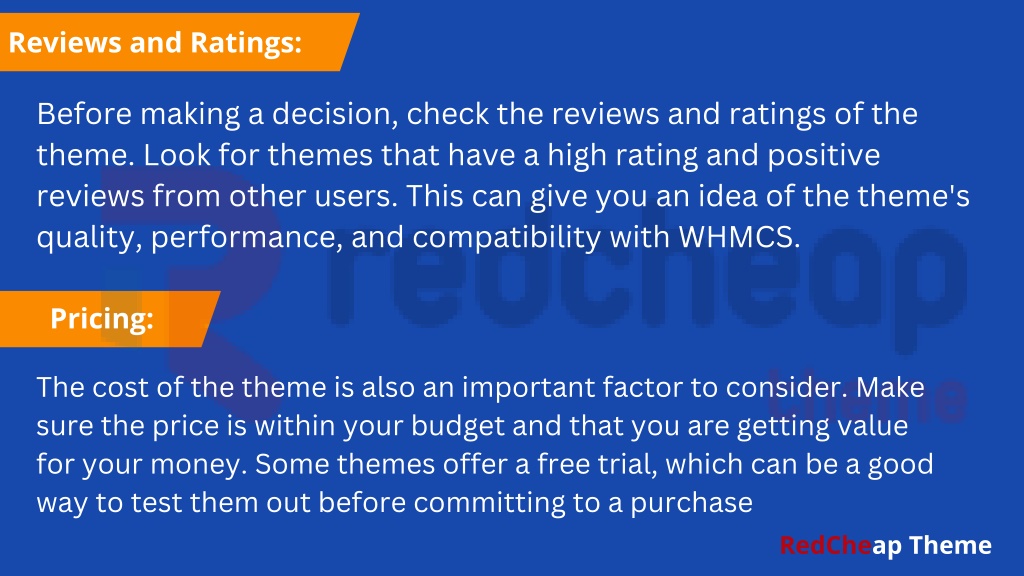 Reviews and Ratings:

Before making a decision, check the reviews and ratings of the theme. Look for themes that have a high rating and positive reviews from other users. This can give you an idea of the theme's quality, performance, and compatibility with WHMCS.

redcheap theme

Pricing:

The cost of the theme is also an important factor to consider. Make sure the price is within your budget and that you are getting value for your money. Some themes offer a free trial, which can be a good way to test them out before committing to a purchase

RedCheap Theme